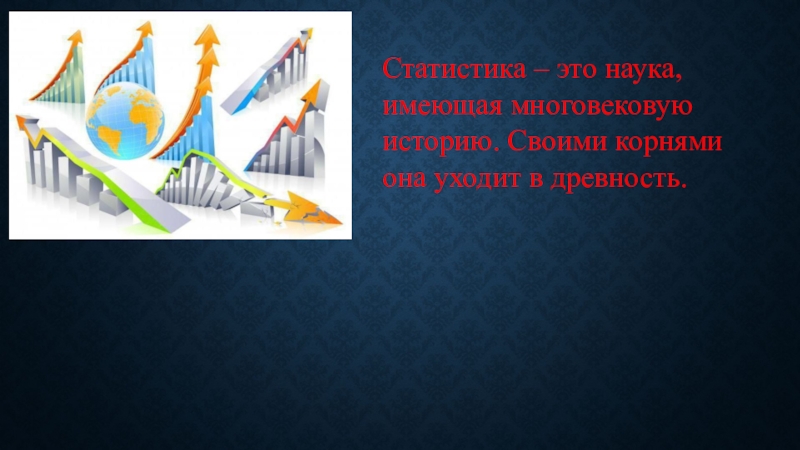 Статистика – это наука, имеющая многовековую историю. Своими корнями она уходит в древность.